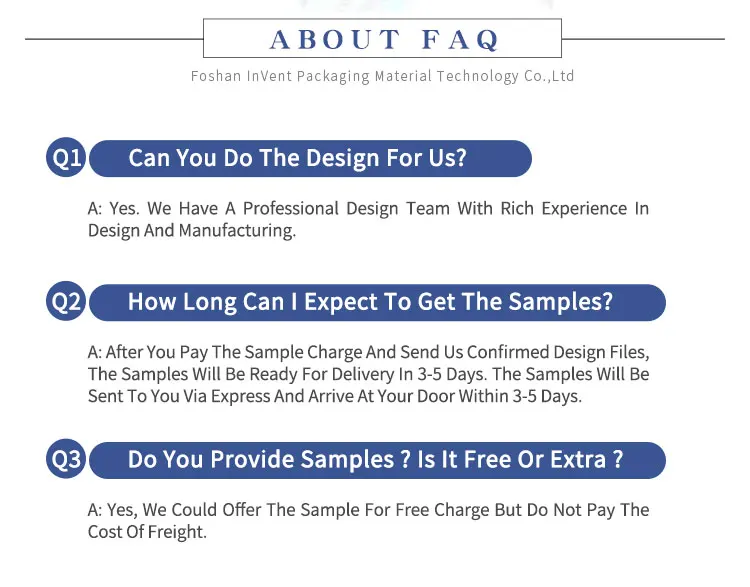 ABOUT FAQ

Foshan InVent Packaging Material Technology Co.,Ltd

Q1 Can You Do The Design For Us?

A: Yes. We Have A Professional Design Team With Rich Experience In Design And Manufacturing.

Q2 How Long Can I Expect To Get The Samples?

A: After You Pay The Sample Charge And Send Us Confirmed Design Files, The Samples Will Be Ready For Delivery In 3-5 Days. The Samples Will Be Sent To You Via Express And Arrive At Your Door Within 3-5 Days.

Q3 Do You Provide Samples ? Is It Free Or Extra ?

A: Yes, We Could Offer The Sample For Free Charge But Do Not Pay The Cost Of Freight.